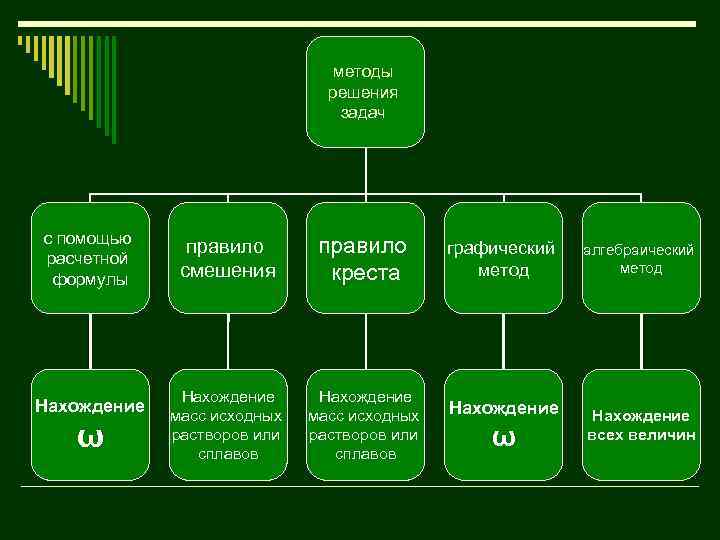 методы решения задач

с помощью расчетной формулы

правило смешения

правило креста

графический метод

алгебраический метод

Нахождение $\omega$

Нахождение масс исходных растворов или сплавов

Нахождение масс исходных растворов или сплавов

Нахождение $\omega$

Нахождение всех величин